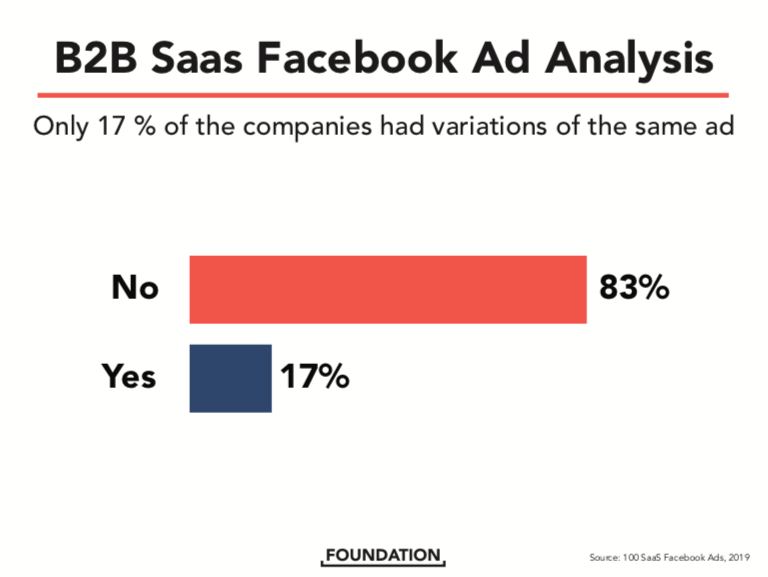 B2B Saas Facebook Ad Analysis

Only 17 % of the companies had variations of the same ad

No 83%

Yes 17%

FOUNDATION

Source: 100 SaaS Facebook Ads, 2019